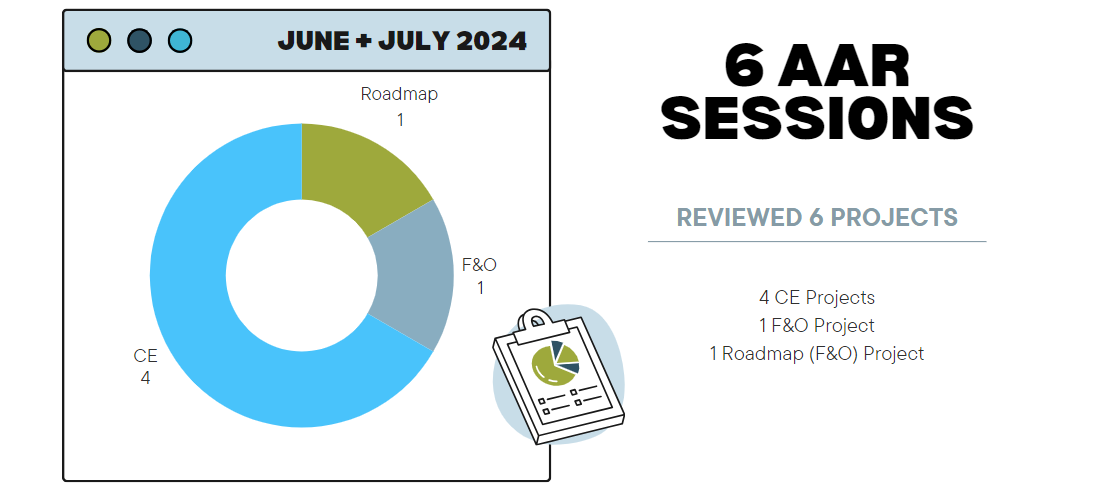 JUNE + JULY 2024

Roadmap
1

F&O
1

CE
4

6 AAR SESSIONS

REVIEWED 6 PROJECTS

4 CE Projects
1 F&O Project
1 Roadmap (F&O) Project